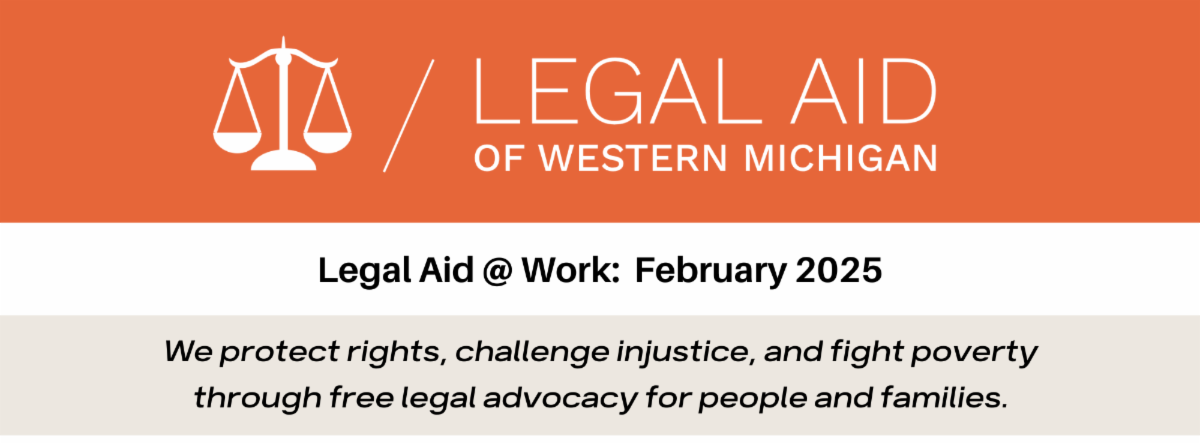 LEGAL AID
OF WESTERN MICHIGAN

Legal Aid @ Work: February 2025

We protect rights, challenge injustice, and fight poverty through free legal advocacy for people and families.